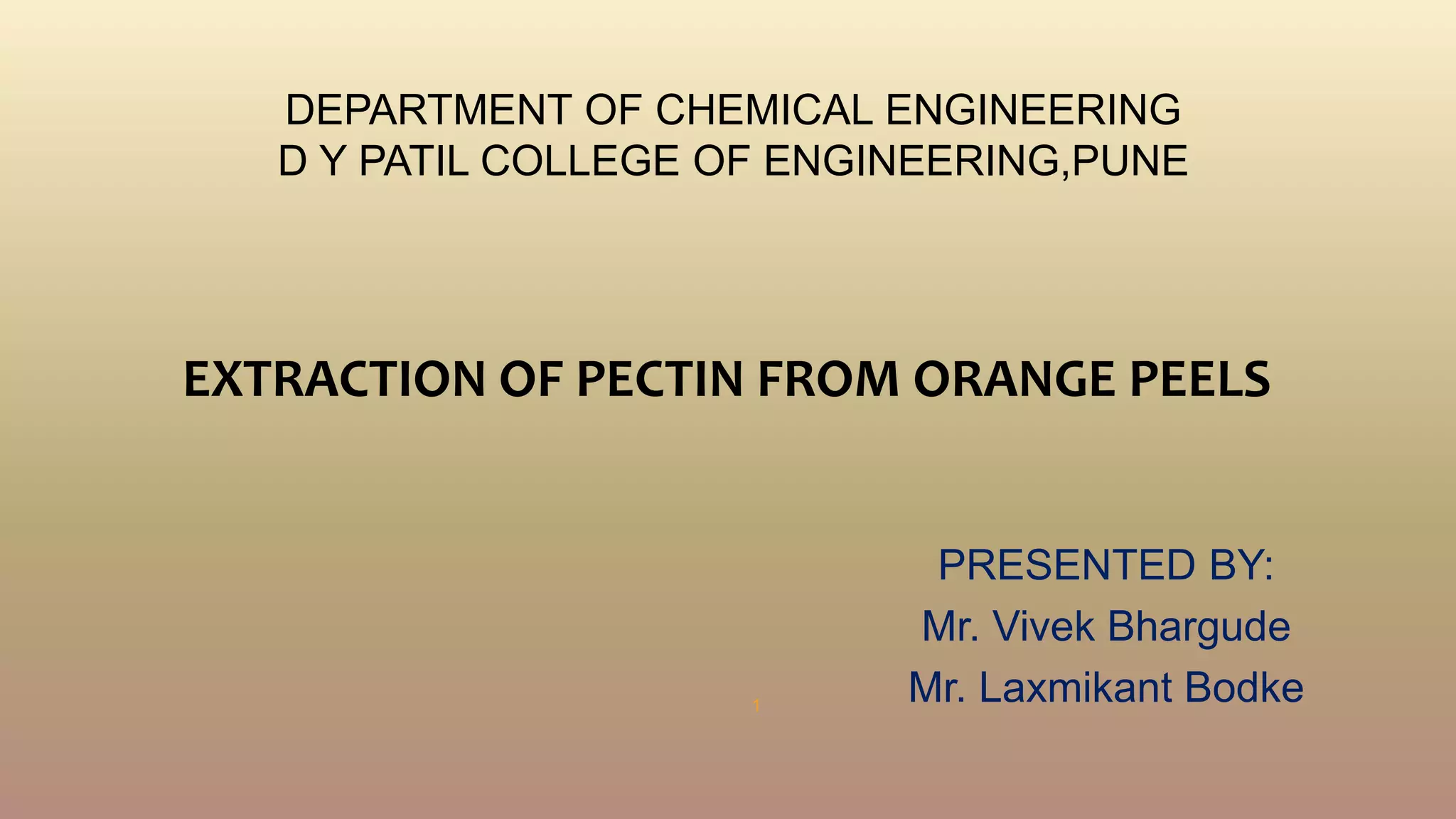 DEPARTMENT OF CHEMICAL ENGINEERING
D Y PATIL COLLEGE OF ENGINEERING,PUNE

EXTRACTION OF PECTIN FROM ORANGE PEELS

PRESENTED BY:
Mr. Vivek Bhargude
Mr. Laxmikant Bodke

1